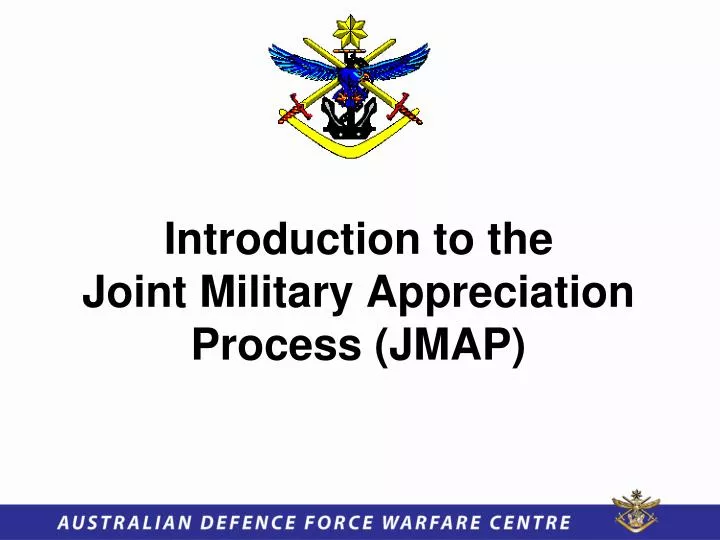 Introduction to the Joint Military Appreciation Process (JMAP)

AUSTRALIAN DEFENCE FORCE WARFARE CENTRE